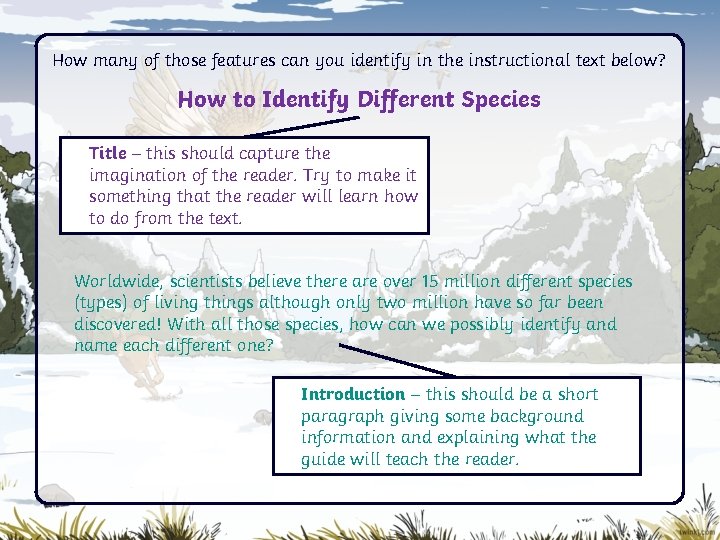 How many of those features can you identify in the instructional text below?

How to Identify Different Species

Title – this should capture the imagination of the reader. Try to make it something that the reader will learn how to do from the text.

Worldwide, scientists believe there are over 15 million different species (types) of living things although only two million have so far been discovered! With all those species, how can we possibly identify and name each different one?

Introduction – this should be a short paragraph giving some background information and explaining what the guide will teach the reader.

twinkl.com